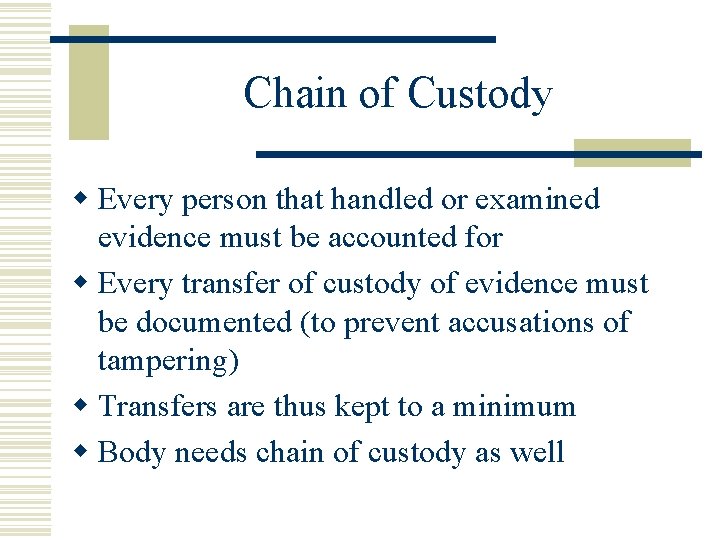 Chain of Custody

- Every person that handled or examined evidence must be accounted for
- Every transfer of custody of evidence must be documented (to prevent accusations of tampering)
- Transfers are thus kept to a minimum
- Body needs chain of custody as well